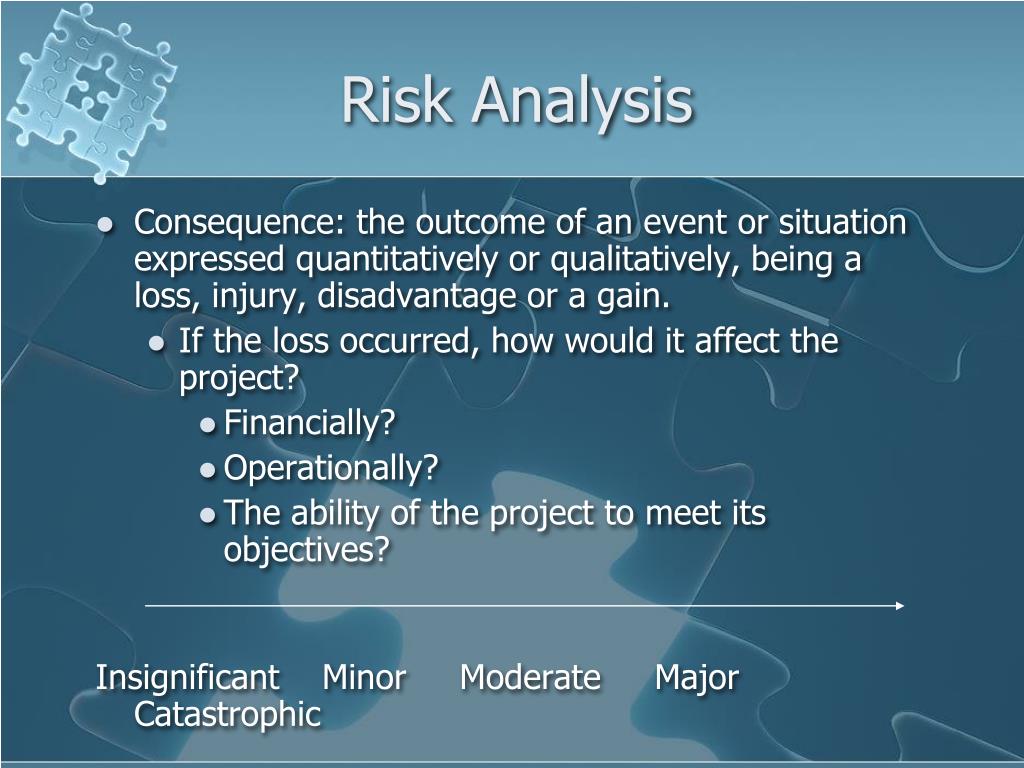 Risk Analysis

- Consequence: the outcome of an event or situation expressed quantitatively or qualitatively, being a loss, injury, disadvantage or a gain.
  - If the loss occurred, how would it affect the project?
    - Financially?
    - Operationally?
    - The ability of the project to meet its objectives?

Insignificant Minor Moderate Major Catastrophic